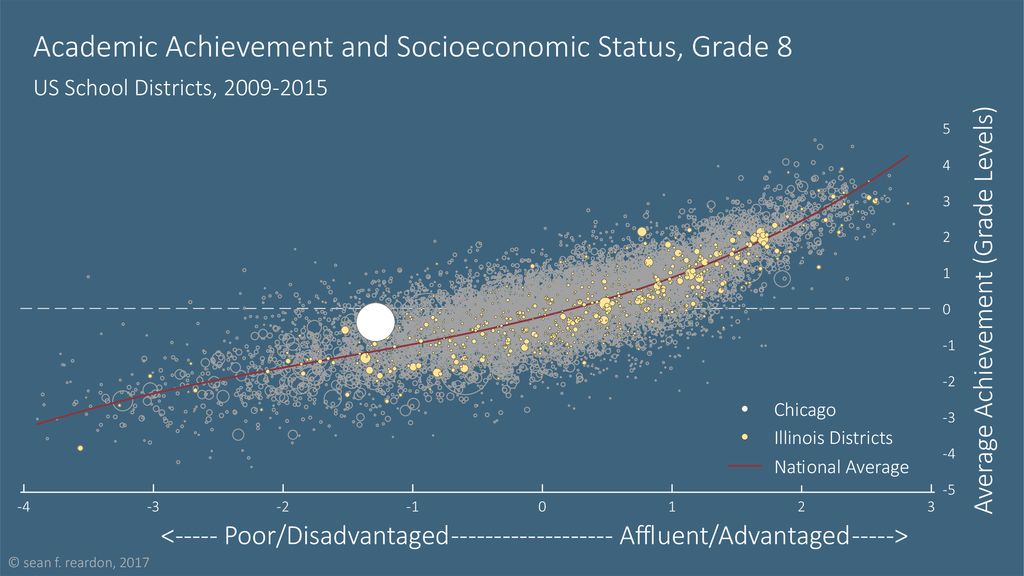 Academic Achievement and Socioeconomic Status, Grade 8
US School Districts, 2009-2015

5
4
3
2
1
0
-1
-2
-3
-4
-5

Average Achievement (Grade Levels)

Chicago
Illinois Districts
National Average

-4
-3
-2
-1
0
1
2
3

<----- Poor/Disadvantaged------------------ Affluent/Advantaged----->

© sean f. reardon, 2017